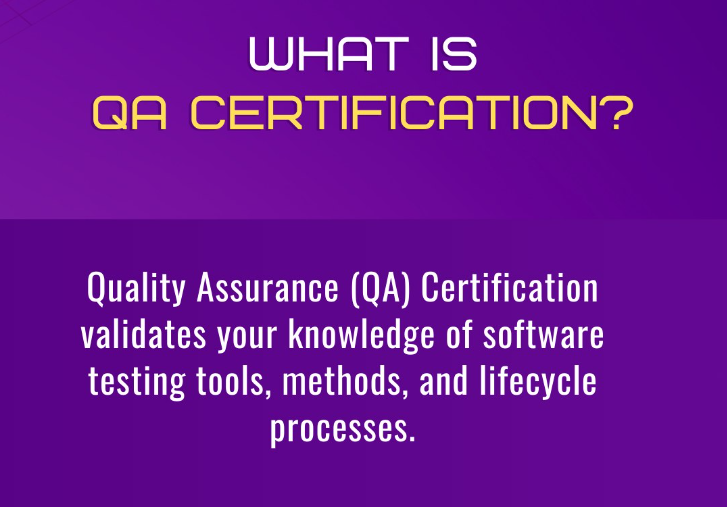 WHAT IS
QA CERTIFICATION?

Quality Assurance (QA) Certification validates your knowledge of software testing tools, methods, and lifecycle processes.